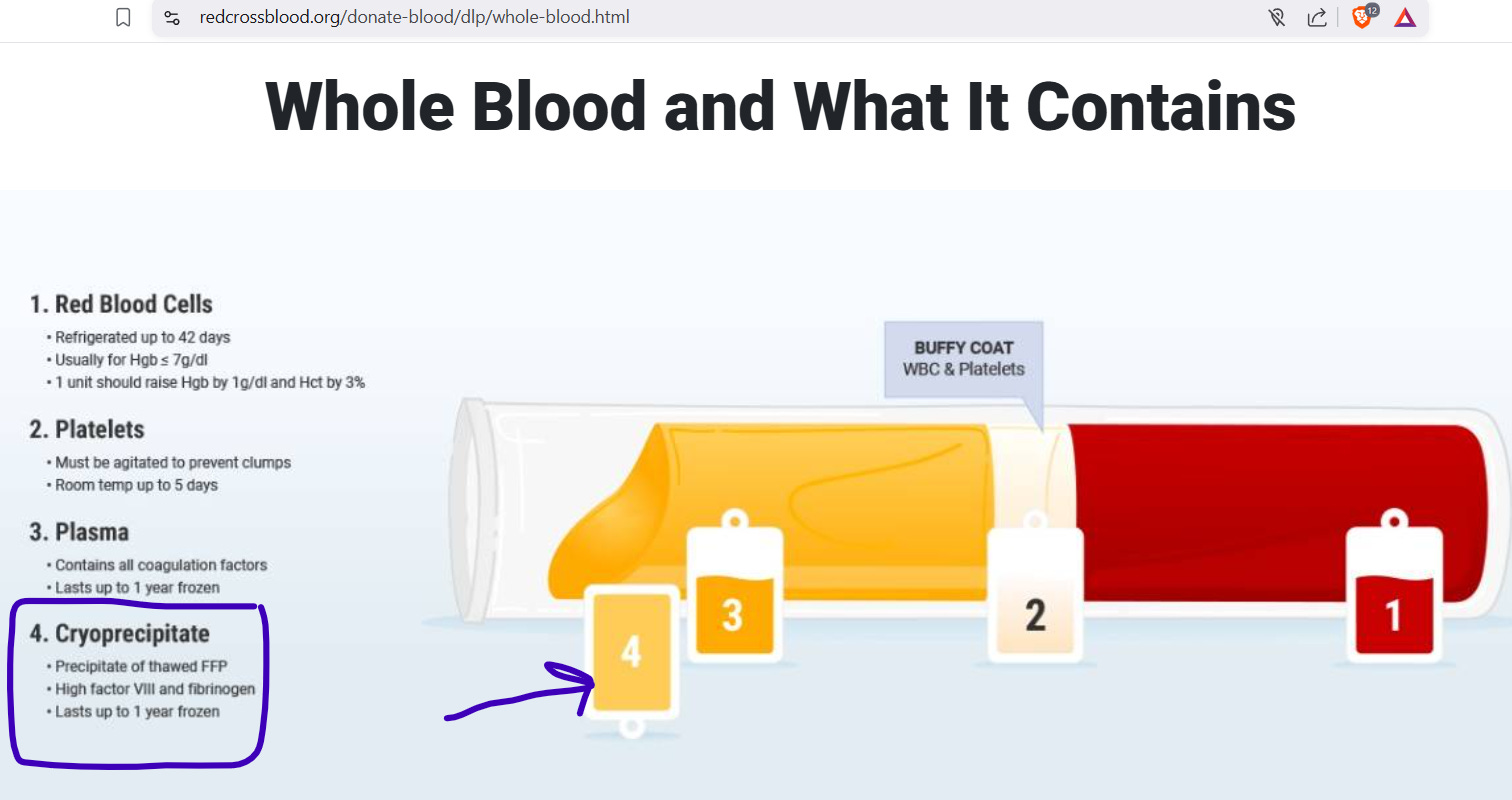 redcrossblood.org/donate-blood/dlp/whole-blood.html

12

Whole Blood and What It Contains

1. Red Blood Cells
• Refrigerated up to 42 days
• Usually for Hgb ≤ 7g/dl
• 1 unit should raise Hgb by 1g/dl and Hct by 3%

2. Platelets
• Must be agitated to prevent clumps
• Room temp up to 5 days

3. Plasma
• Contains all coagulation factors
• Lasts up to 1 year frozen

4. Cryoprecipitate
• Precipitate of thawed FFP
• High factor VIII and fibrinogen
• Lasts up to 1 year frozen

BUFFY COAT
WBC & Platelets

4

3

2

1